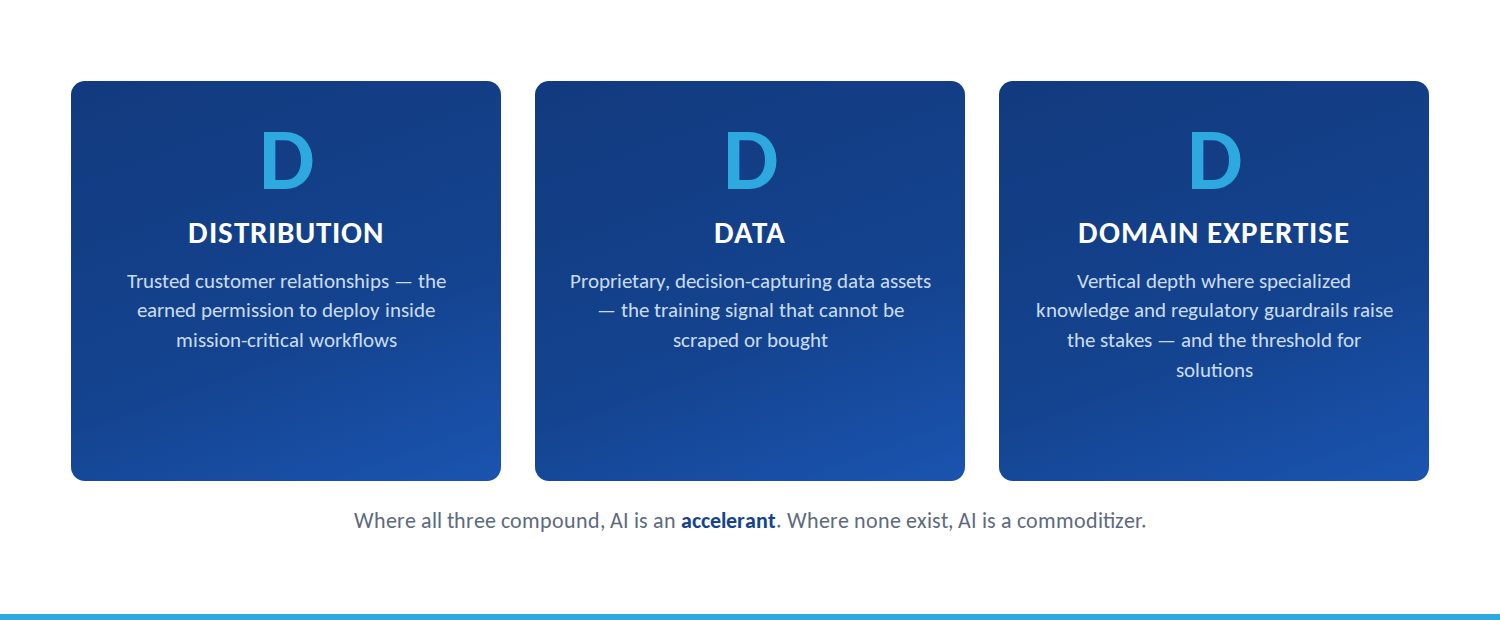 D
DISTRIBUTION
Trusted customer relationships — the earned permission to deploy inside mission-critical workflows

D
DATA
Proprietary, decision-capturing data assets — the training signal that cannot be scraped or bought

D
DOMAIN EXPERTISE
Vertical depth where specialized knowledge and regulatory guardrails raise the stakes — and the threshold for solutions

Where all three compound, AI is an accelerant. Where none exist, AI is a commoditizer.